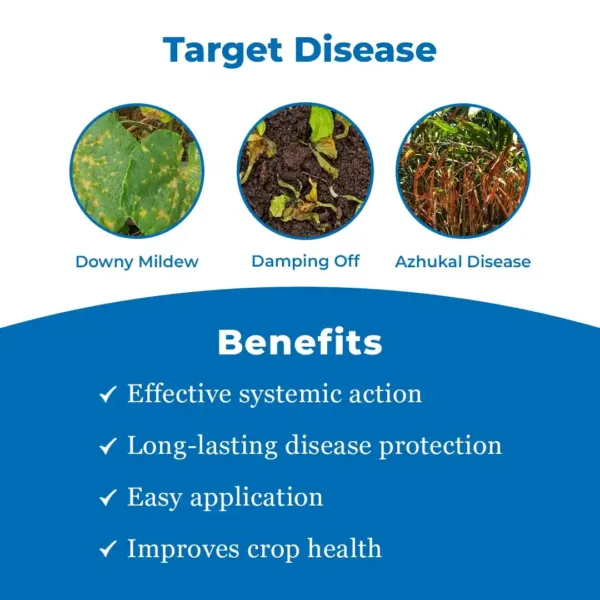 Target Disease

Downy Mildew

Damping Off

Azhukal Disease

Benefits

✓ Effective systemic action

✓ Long-lasting disease protection

✓ Easy application

✓ Improves crop health